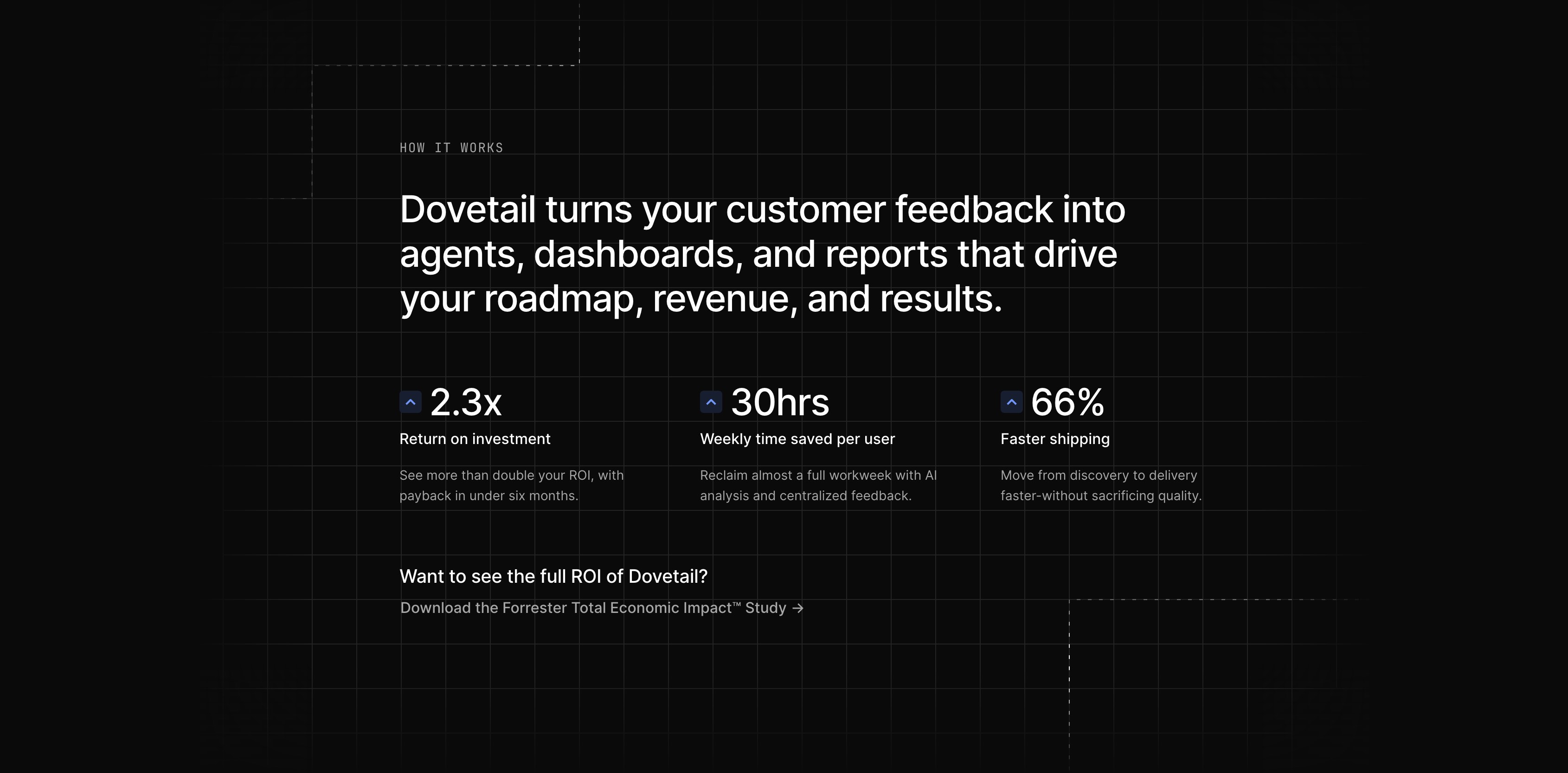 HOW IT WORKS

Dovetail turns your customer feedback into agents, dashboards, and reports that drive your roadmap, revenue, and results.

2.3x
Return on investment

See more than double your ROI, with payback in under six months.

30hrs
Weekly time saved per user

Reclaim almost a full workweek with AI analysis and centralized feedback.

66%
Faster shipping

Move from discovery to delivery faster-without sacrificing quality.

Want to see the full ROI of Dovetail?

Download the Forrester Total Economic Impact™ Study →